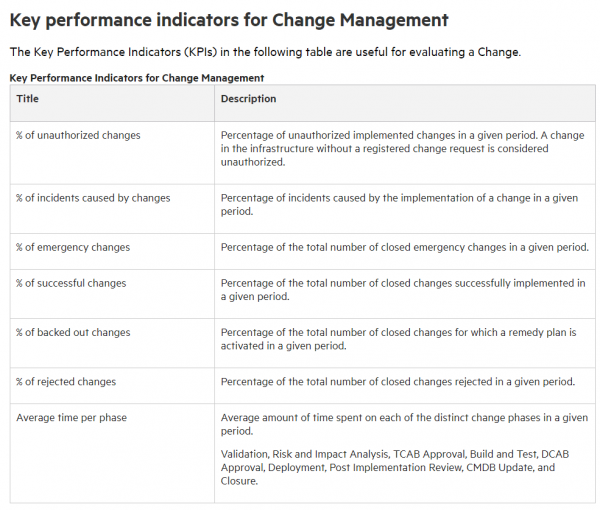 Key performance indicators for Change Management

The Key Performance Indicators (KPIs) in the following table are useful for evaluating a Change.

Key Performance Indicators for Change Management

| Title | Description |
|---|---|
| % of unauthorized changes | Percentage of unauthorized implemented changes in a given period. A change in the infrastructure without a registered change request is considered unauthorized. |
| % of incidents caused by changes | Percentage of incidents caused by the implementation of a change in a given period. |
| % of emergency changes | Percentage of the total number of closed emergency changes in a given period. |
| % of successful changes | Percentage of the total number of closed changes successfully implemented in a given period. |
| % of backed out changes | Percentage of the total number of closed changes for which a remedy plan is activated in a given period. |
| % of rejected changes | Percentage of the total number of closed changes rejected in a given period. |
| Average time per phase | Average amount of time spent on each of the distinct change phases in a given period. Validation, Risk and Impact Analysis, TCAB Approval, Build and Test, DCAB Approval, Deployment, Post Implementation Review, CMDB Update, and Closure. |